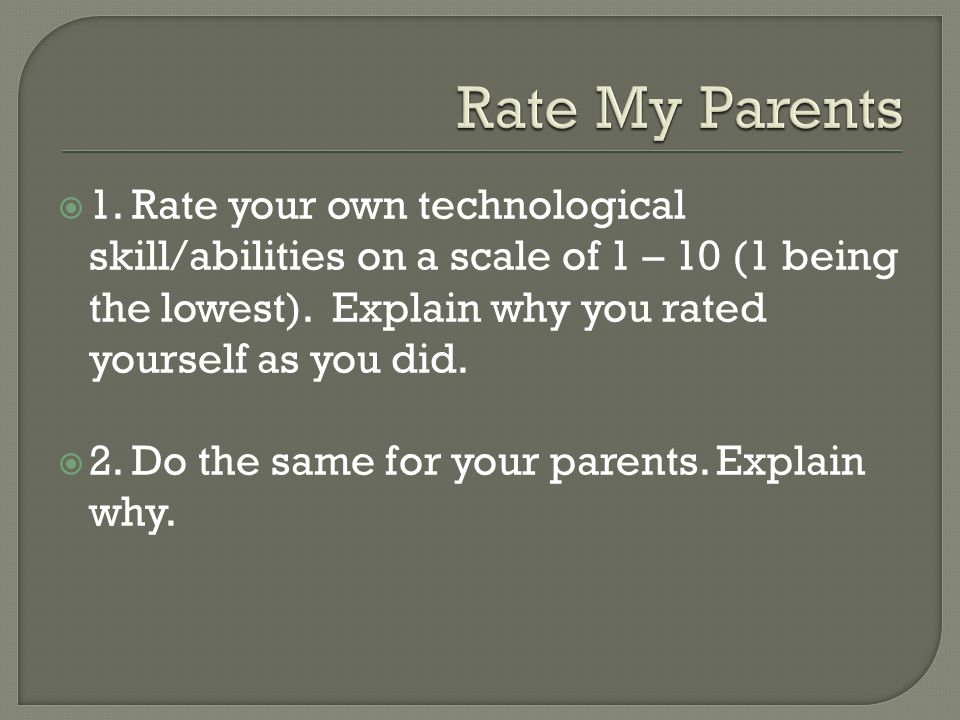 Rate My Parents

1. Rate your own technological skill/abilities on a scale of 1 – 10 (1 being the lowest). Explain why you rated yourself as you did.

2. Do the same for your parents. Explain why.